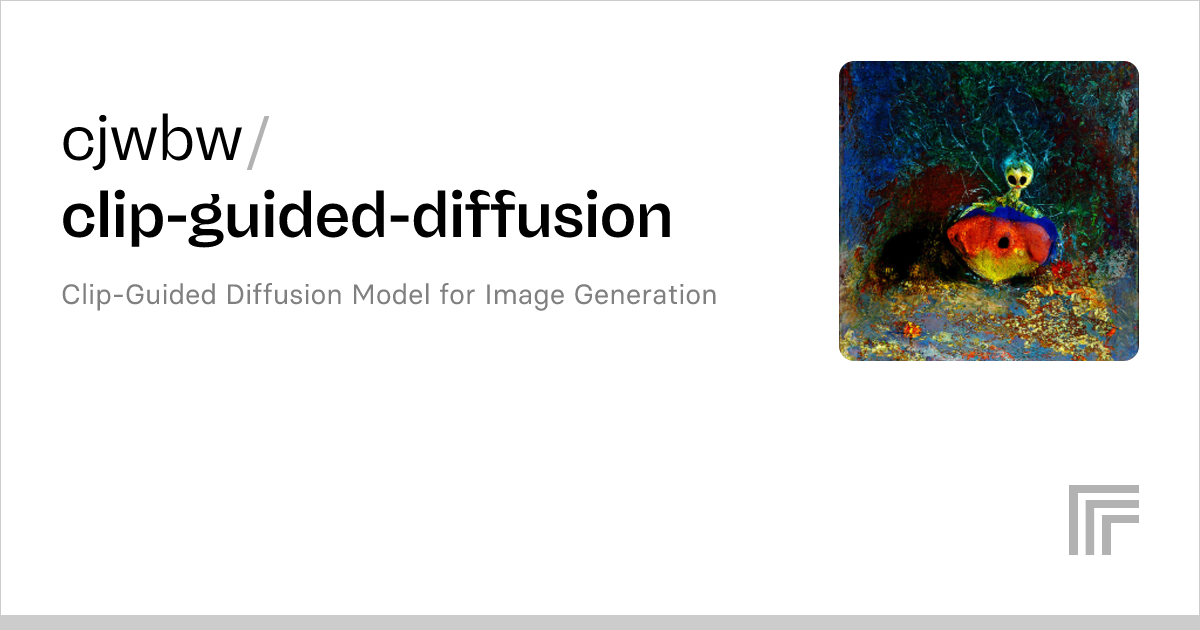 cjwbw/
clip-guided-diffusion

Clip-Guided Diffusion Model for Image Generation